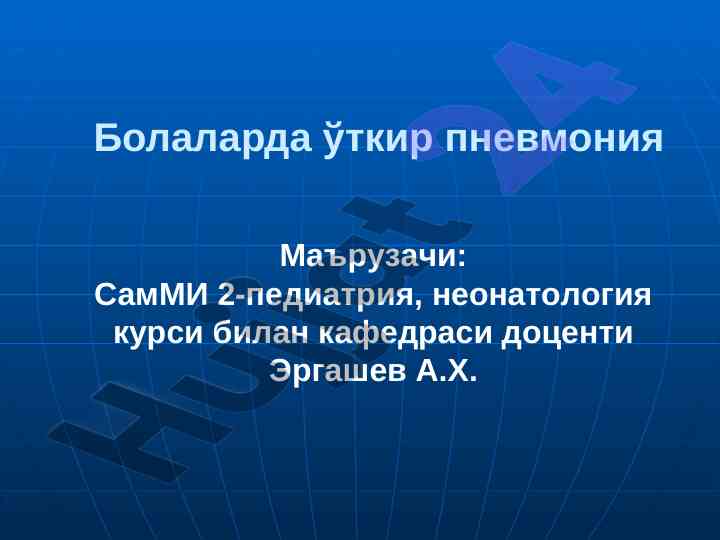 Болаларда ўткир пневмония

Маърузачи:
СамМИ 2-педиатрия, неонатология курси билан кафедраси доценти Эргашев А.Х.

Hujjat24